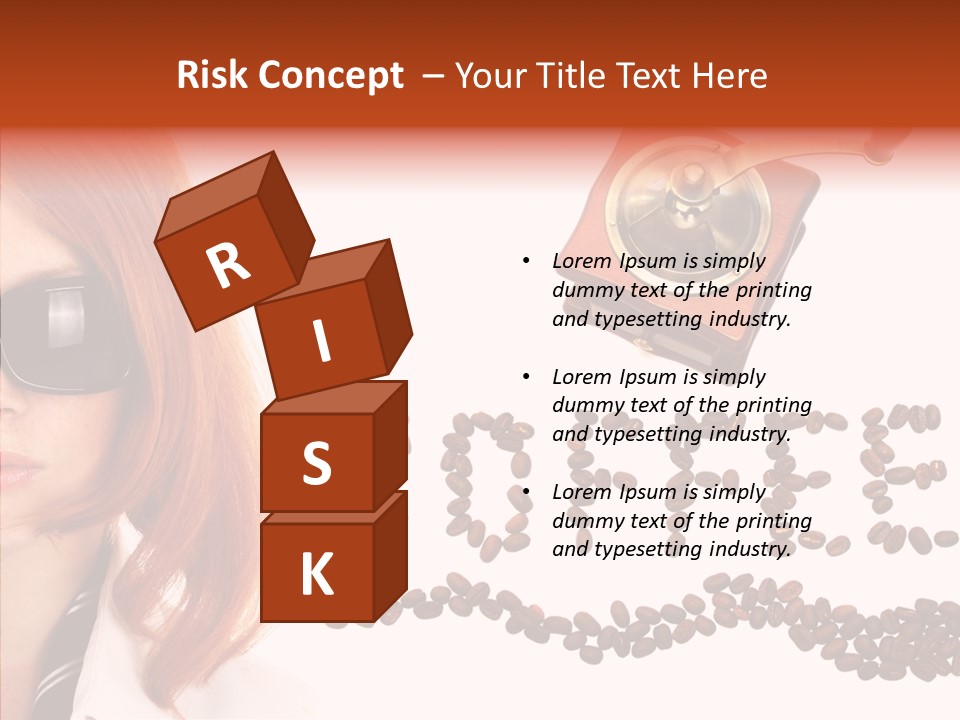 Risk Concept – Your Title Text Here

R
I
S
K

• Lorem Ipsum is simply dummy text of the printing and typesetting industry.

• Lorem Ipsum is simply dummy text of the printing and typesetting industry.

• Lorem Ipsum is simply dummy text of the printing and typesetting industry.